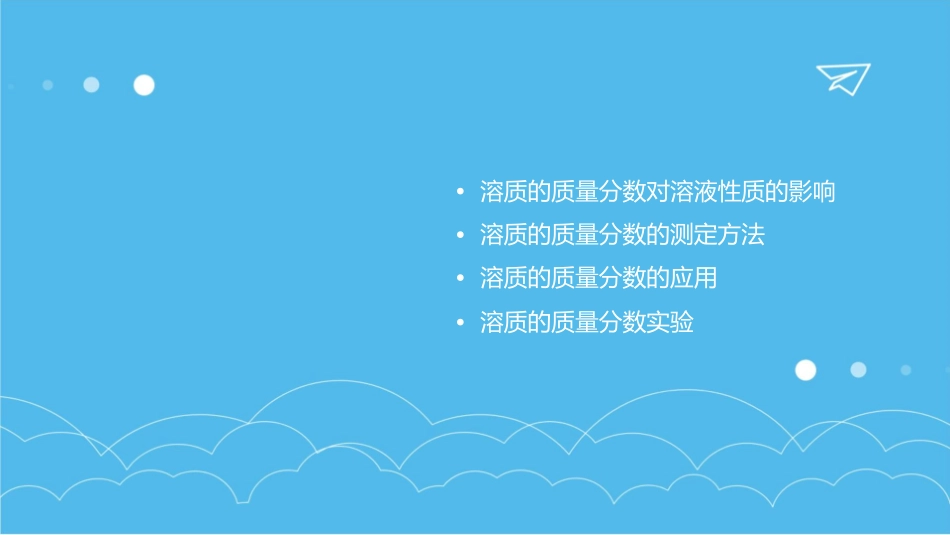 • 溶质的质量分数对溶液性质的影响
• 溶质的质量分数的测定方法
• 溶质的质量分数的应用
• 溶质的质量分数实验